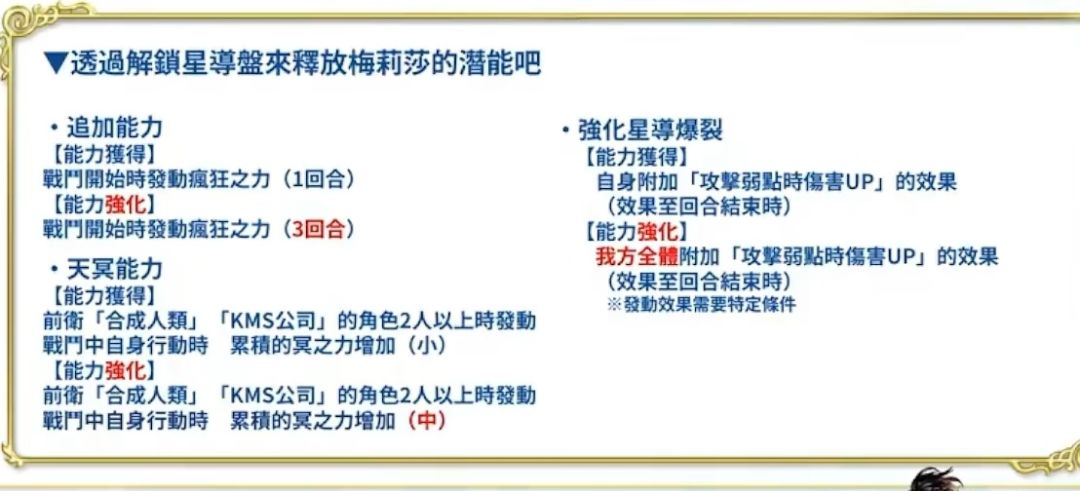 ▼透過解鎖星導盤來釋放梅莉莎的潛能吧

・追加能力
【能力獲得】
戰鬥開始時發動瘋狂之力（1回合）
【能力強化】
戰鬥開始時發動瘋狂之力（3回合）

・天冥能力
【能力獲得】
前衛「合成人類」「KMS公司」的角色2人以上時發動
戰鬥中自身行動時　累積的冥之力增加（小）
【能力強化】
前衛「合成人類」「KMS公司」的角色2人以上時發動
戰鬥中自身行動時　累積的冥之力增加（中）

・強化星導爆裂
【能力獲得】
自身附加「攻擊弱點時傷害UP」的效果
（效果至回合結束時）
【能力強化】
我方全體附加「攻擊弱點時傷害UP」的效果
（效果至回合結束時）
※發動效果需要特定條件